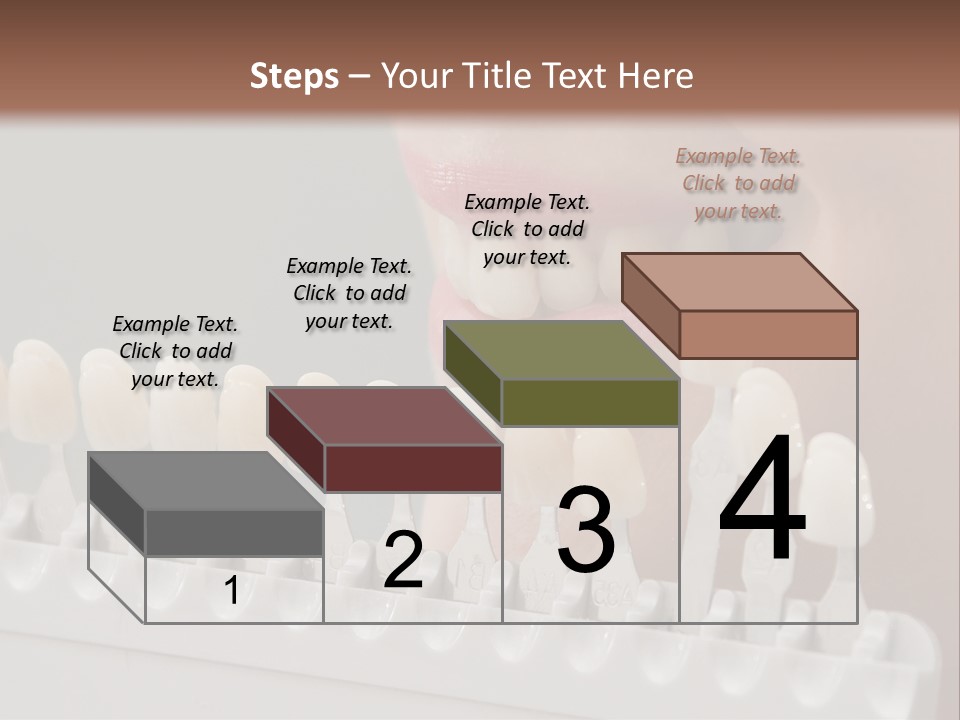 Steps – Your Title Text Here

Example Text. Click to add your text.

Example Text. Click to add your text.

Example Text. Click to add your text.

Example Text. Click to add your text.

1

2

3

4